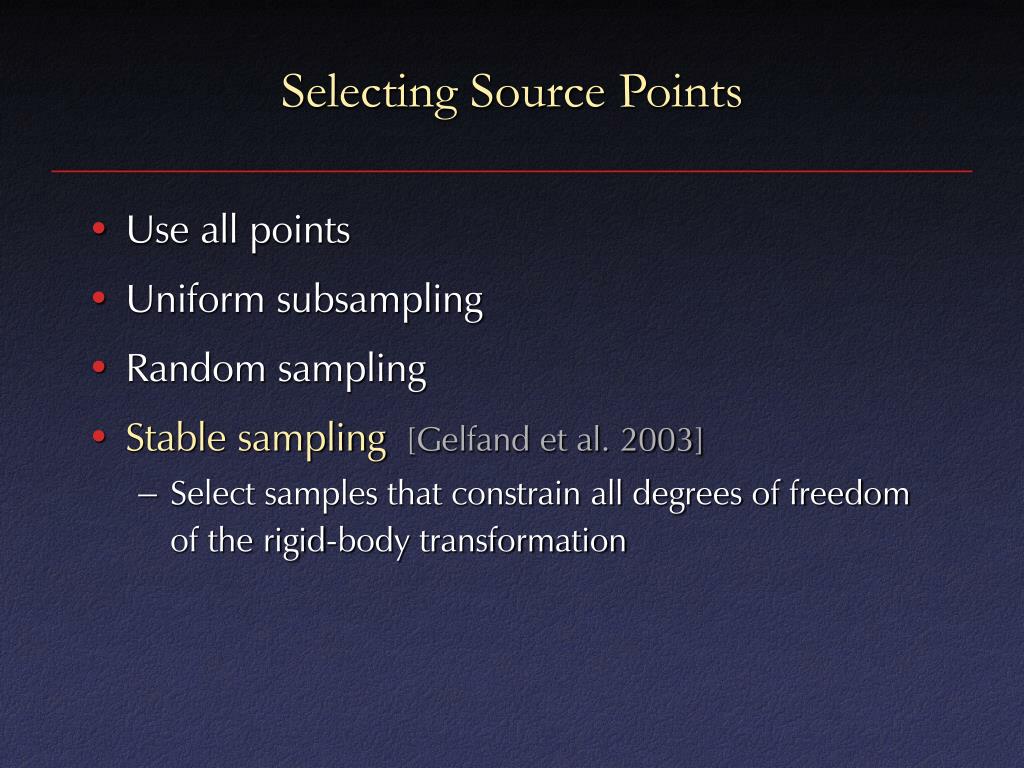 Selecting Source Points

• Use all points
• Uniform subsampling
• Random sampling
• Stable sampling [Gelfand et al. 2003]
– Select samples that constrain all degrees of freedom of the rigid-body transformation